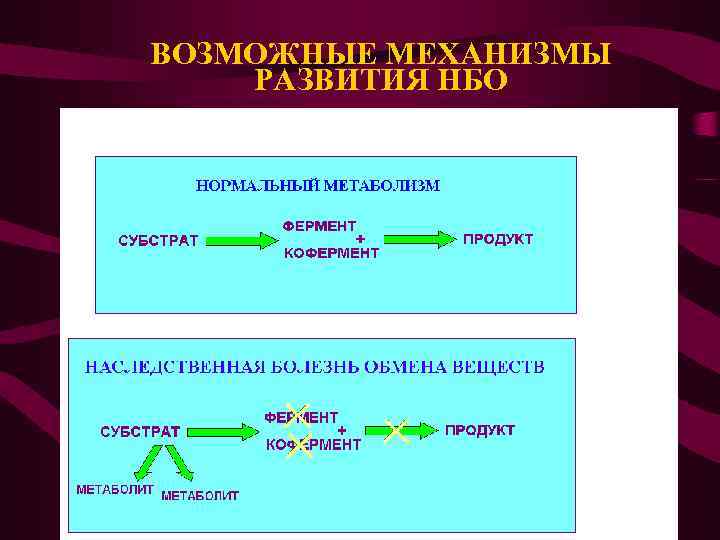 ВОЗМОЖНЫЕ МЕХАНИЗМЫ РАЗВИТИЯ НБО

НОРМАЛЬНЫЙ МЕТАБОЛИЗМ

СУБСТРАТ

ФЕРМЕНТ
+
КОФЕРМЕНТ

ПРОДУКТ

НАСЛЕДСТВЕННАЯ БОЛЕЗНЬ ОБМЕНА ВЕЩЕСТВ

СУБСТРАТ

ФЕРМЕНТ
+
КОФЕРМЕНТ

ПРОДУКТ

МЕТАБОЛИТ

МЕТАБОЛИТ